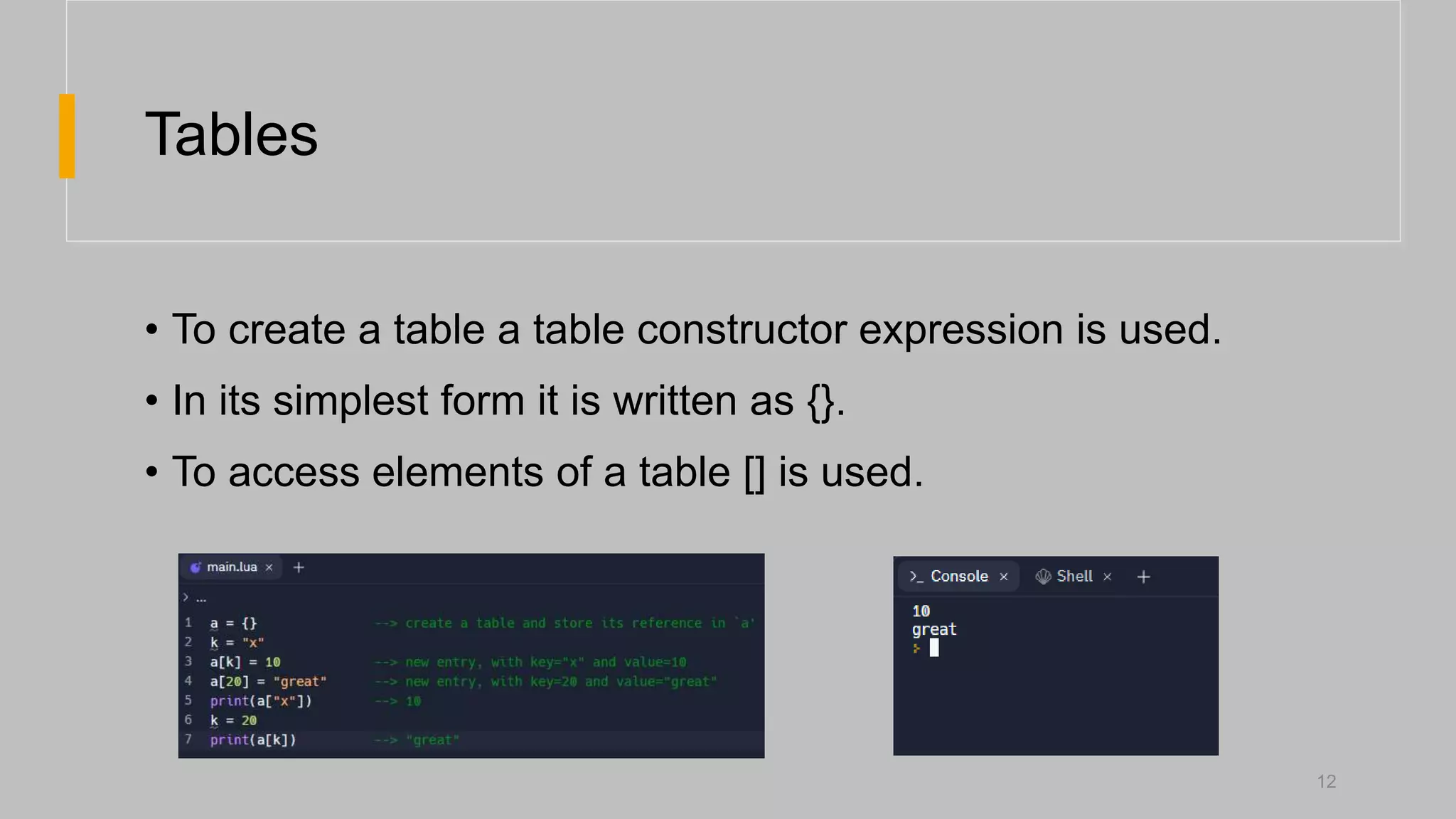 Tables

• To create a table a table constructor expression is used.
• In its simplest form it is written as {}.
• To access elements of a table [] is used.

main.lua × +

> ...
1 a = {} --> create a table and store its reference in `a'
2 k = "x"
3 a[k] = 10 --> new entry, with key="x" and value=10
4 a[20] = "great" --> new entry, with key=20 and value="great"
5 print(a["x"]) --> 10
6 k = 20
7 print(a[k]) --> "great"

>_ Console × Shell × +

10
great

12